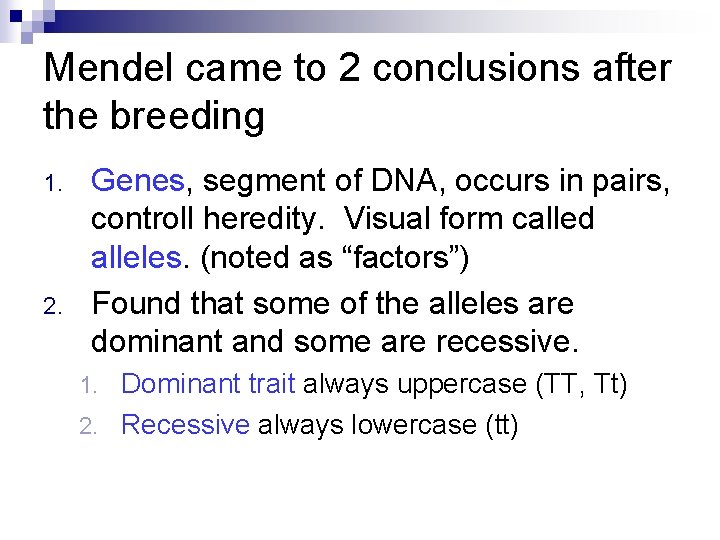 Mendel came to 2 conclusions after the breeding

1. Genes, segment of DNA, occurs in pairs, controll heredity.  Visual form called alleles. (noted as “factors”)
2. Found that some of the alleles are dominant and some are recessive.
   1. Dominant trait always uppercase (TT, Tt)
   2. Recessive always lowercase (tt)